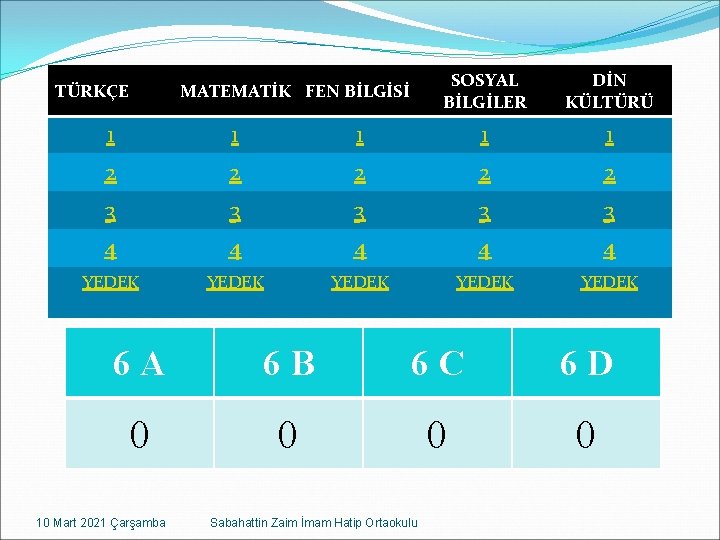 | TÜRKÇE | MATEMATİK | FEN BİLGİSİ | SOSYAL BİLGİLER | DİN KÜLTÜRÜ |
|---|---|---|---|---|
| 1 | 1 | 1 | 1 | 1 |
| 2 | 2 | 2 | 2 | 2 |
| 3 | 3 | 3 | 3 | 3 |
| 4 | 4 | 4 | 4 | 4 |
| YEDEK | YEDEK | YEDEK | YEDEK | YEDEK |

| 6 A | 6 B | 6 C | 6 D |
|---|---|---|---|
| 0 | 0 | 0 | 0 |

10 Mart 2021 Çarşamba Sabahattin Zaim İmam Hatip Ortaokulu